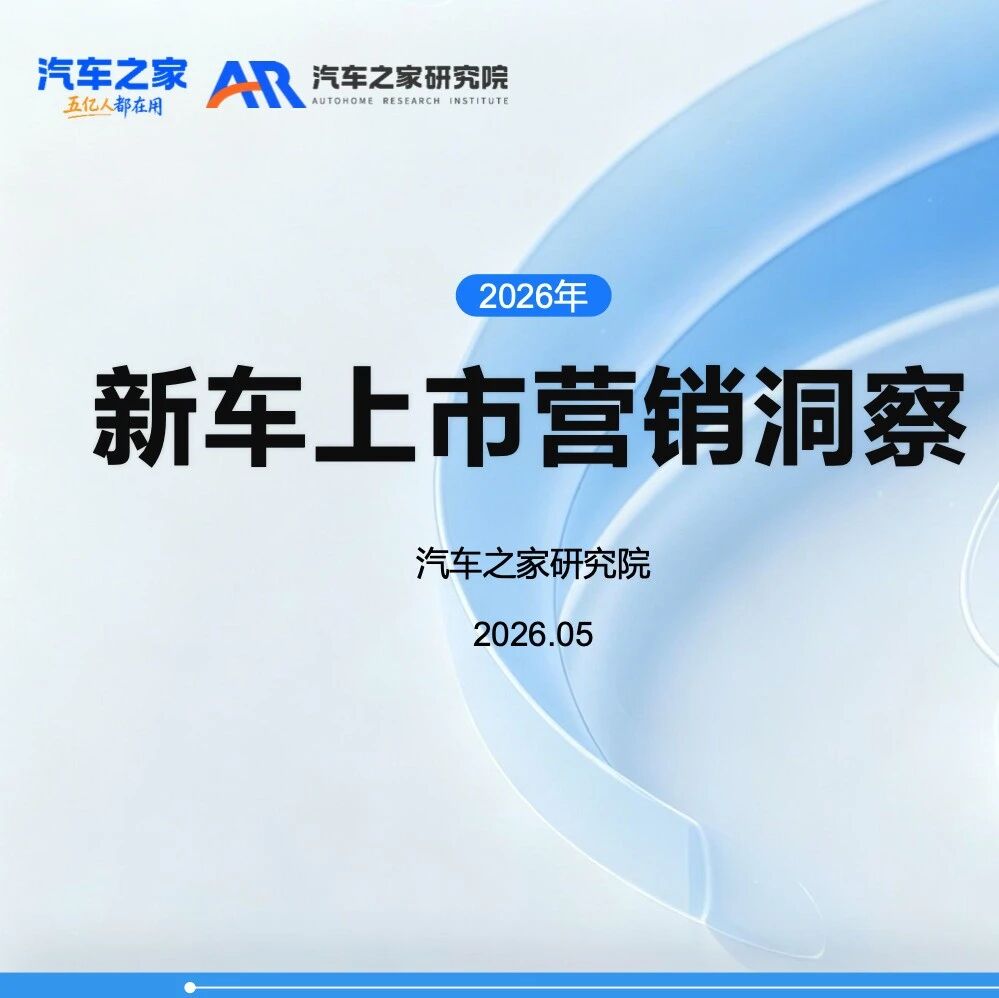 汽车之家
五亿人都在用

AR 汽车之家研究院
AUTOHOME RESEARCH INSTITUTE

2026年

新车上市营销洞察

汽车之家研究院

2026.05